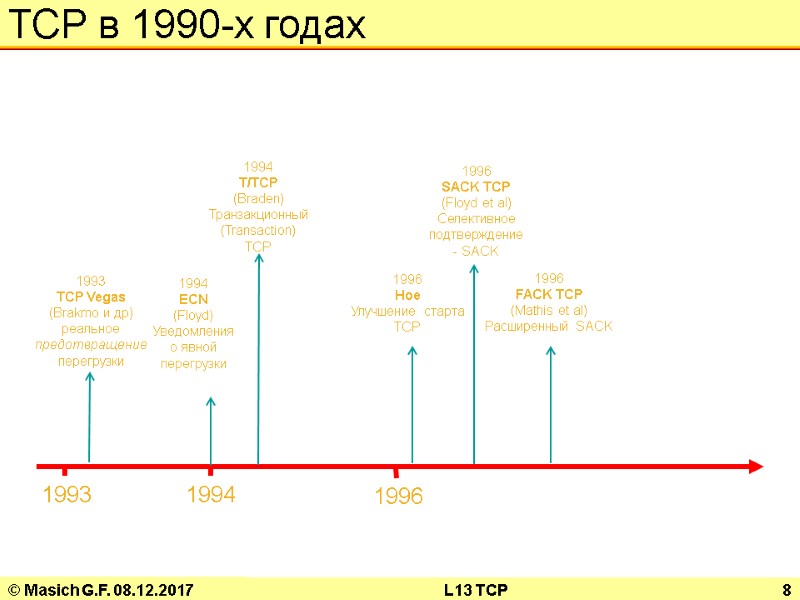 TCP в 1990-х годах

1993
TCP Vegas
(Brakmo и др)
реальное
предотвращение
перегрузки

1994
ECN
(Floyd)
Уведомления
о явной
перегрузки

1994
T/TCP
(Braden)
Транзакционный
(Transaction)
TCP

1996
Hoe
Улучшение старта
TCP

1996
SACK TCP
(Floyd et al)
Селективное
подтверждение
- SACK

1996
FACK TCP
(Mathis et al)
Расширенный SACK

1993
1994
1996

© Masich G.F. 08.12.2017
L13 TCP
8